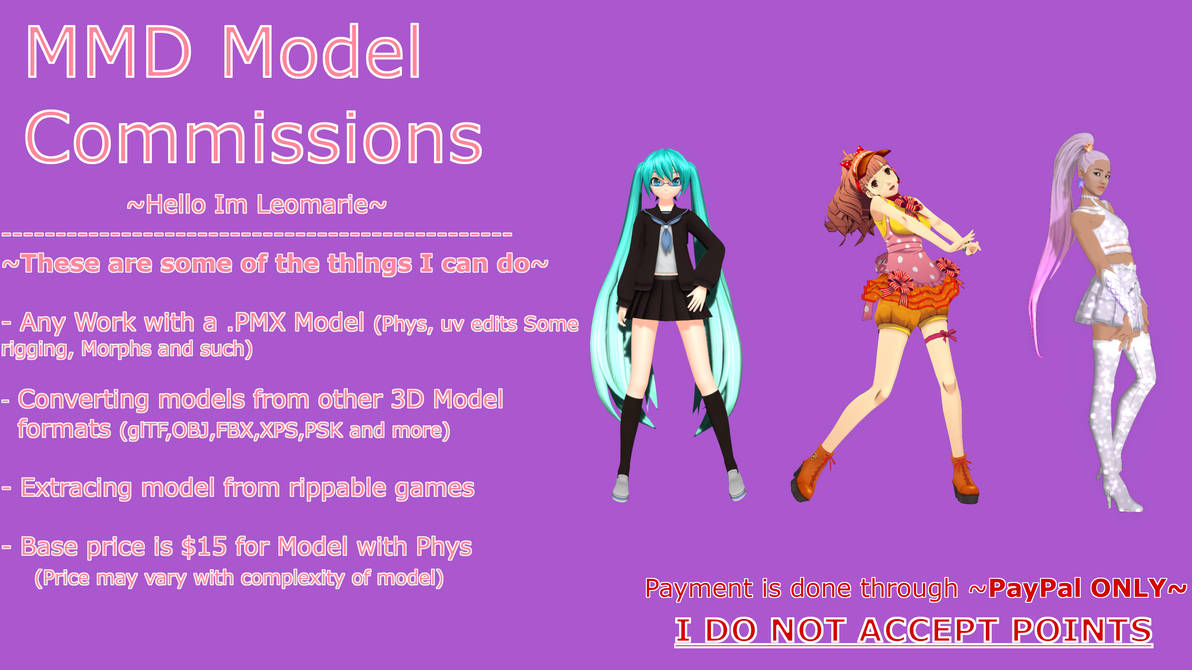 MMD Model Commissions

~Hello Im Leomarie~

---------------------------------------------

~These are some of the things I can do~

- Any Work with a .PMX Model (Phys, uv edits Some rigging, Morphs and such)

- Converting models from other 3D Model formats (glTF,OBJ,FBX,XPS,PSK and more)

- Extracing model from rippable games

- Base price is \$15 for Model with Phys (Price may vary with complexity of model)

Payment is done through ~PayPal ONLY~

I DO NOT ACCEPT POINTS